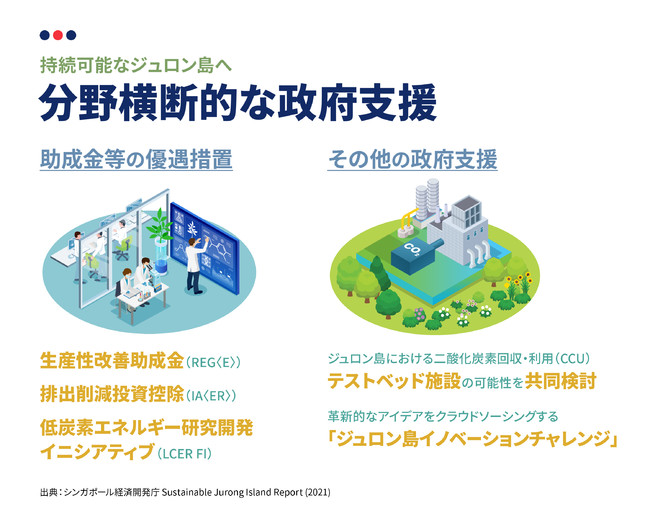 持続可能なジュロン島へ
分野横断的な政府支援

助成金等の優遇措置

生産性改善助成金（REG〈E〉）

排出削減投資控除（IA〈ER〉）

低炭素エネルギー研究開発イニシアティブ（LCER FI）

その他の政府支援

$CO_2$

ジュロン島における二酸化炭素回収・利用（CCU）
テストベッド施設の可能性を共同検討

革新的なアイデアをクラウドソーシングする
「ジュロン島イノベーションチャレンジ」

出典：シンガポール経済開発庁 Sustainable Jurong Island Report (2021)